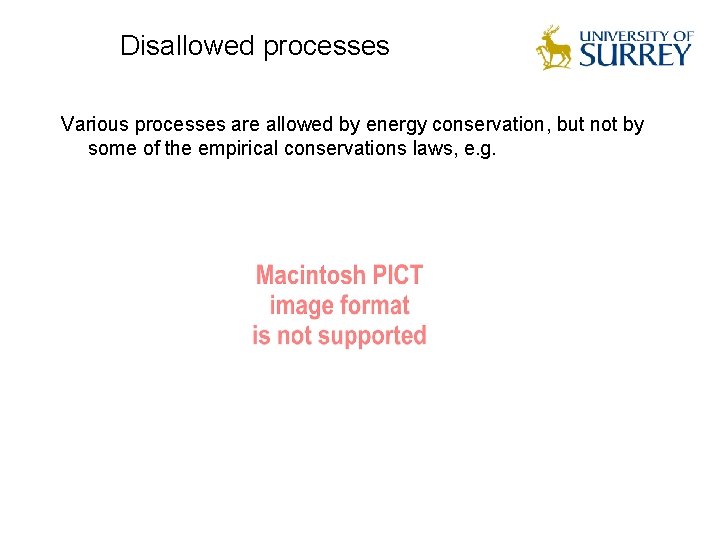 Disallowed processes

UNIVERSITY OF SURREY

Various processes are allowed by energy conservation, but not by some of the empirical conservations laws, e.g.

Macintosh PICT
image format
is not supported